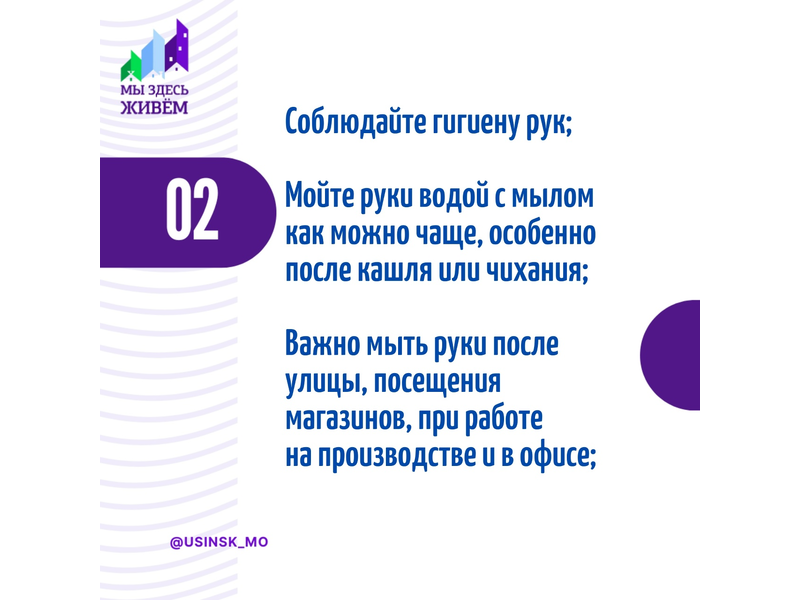 МЫ ЗДЕСЬ ЖИВЁМ

02

Соблюдайте гигиену рук;

Мойте руки водой с мылом как можно чаще, особенно после кашля или чихания;

Важно мыть руки после улицы, посещения магазинов, при работе на производстве и в офисе;

@USINSK_MO